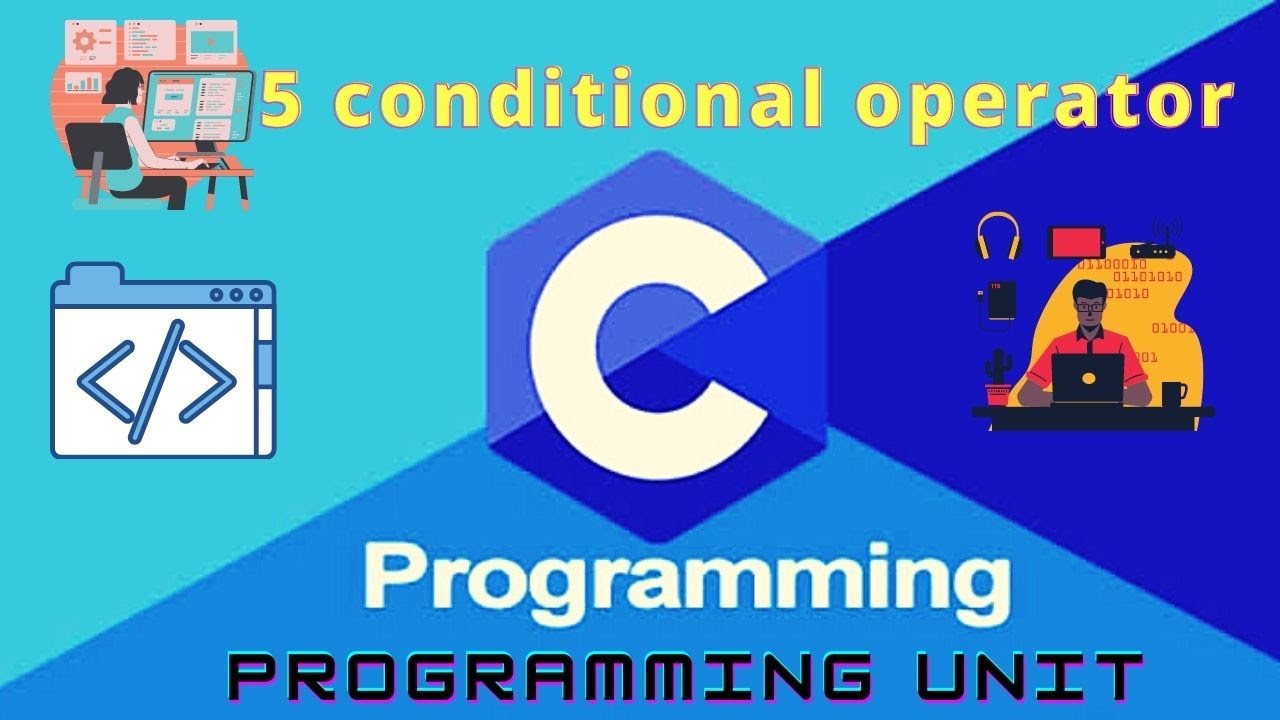 5 conditional operator

C

Programming

PROGRAMMING UNIT